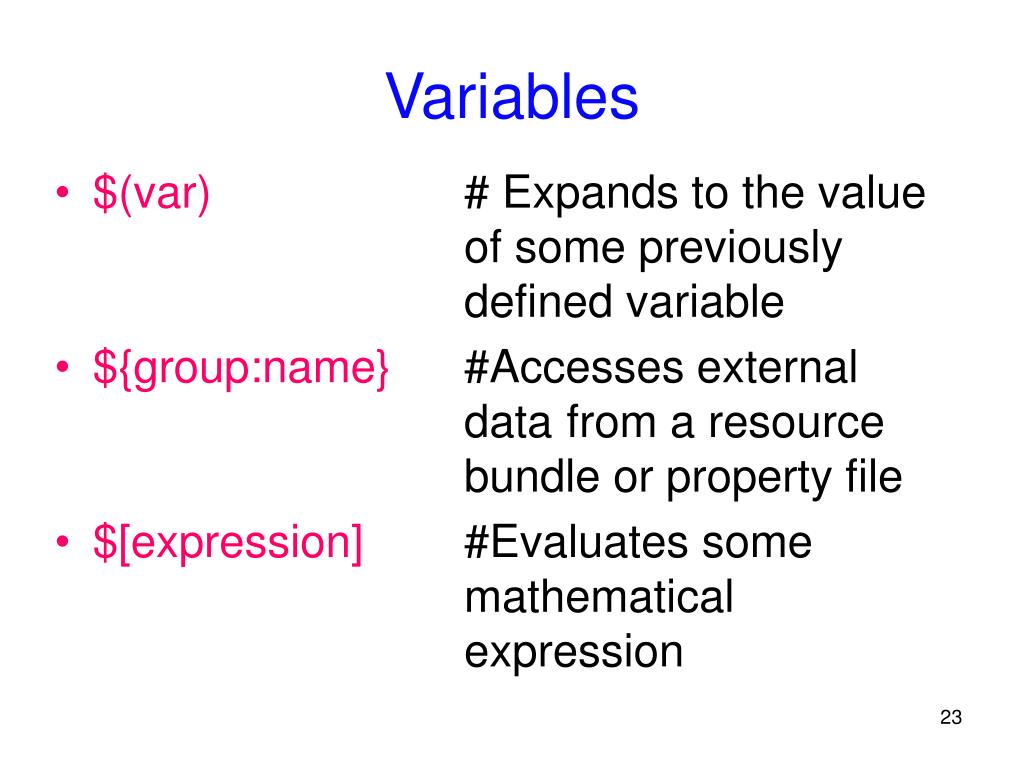 Variables

• \$(var) # Expands to the value of some previously defined variable
• \${group:name} #Accesses external data from a resource bundle or property file
• \$[expression] #Evaluates some mathematical expression

23